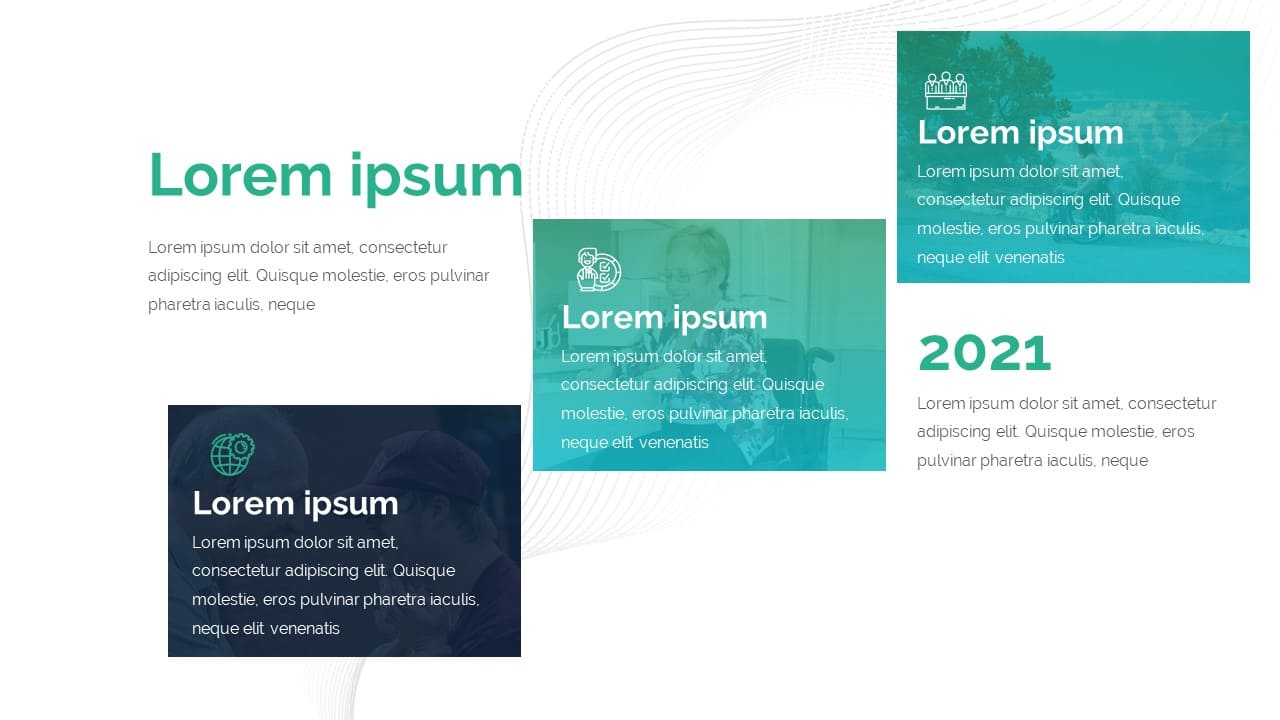 Lorem ipsum

Lorem ipsum dolor sit amet, consectetur adipiscing elit. Quisque molestie, eros pulvinar pharetra iaculis, neque

Lorem ipsum

Lorem ipsum dolor sit amet, consectetur adipiscing elit. Quisque molestie, eros pulvinar pharetra iaculis, neque elit venenatis

Lorem ipsum

Lorem ipsum dolor sit amet, consectetur adipiscing elit. Quisque molestie, eros pulvinar pharetra iaculis, neque elit venenatis

Lorem ipsum

Lorem ipsum dolor sit amet, consectetur adipiscing elit. Quisque molestie, eros pulvinar pharetra iaculis, neque elit venenatis

2021

Lorem ipsum dolor sit amet, consectetur adipiscing elit. Quisque molestie, eros pulvinar pharetra iaculis, neque